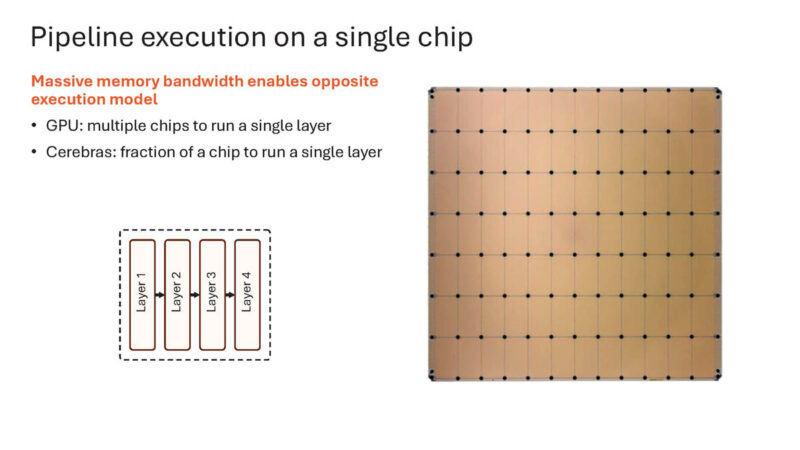 Pipeline execution on a single chip

Massive memory bandwidth enables opposite execution model

• GPU: multiple chips to run a single layer
• Cerebras: fraction of a chip to run a single layer

Layer 1
Layer 2
Layer 3
Layer 4